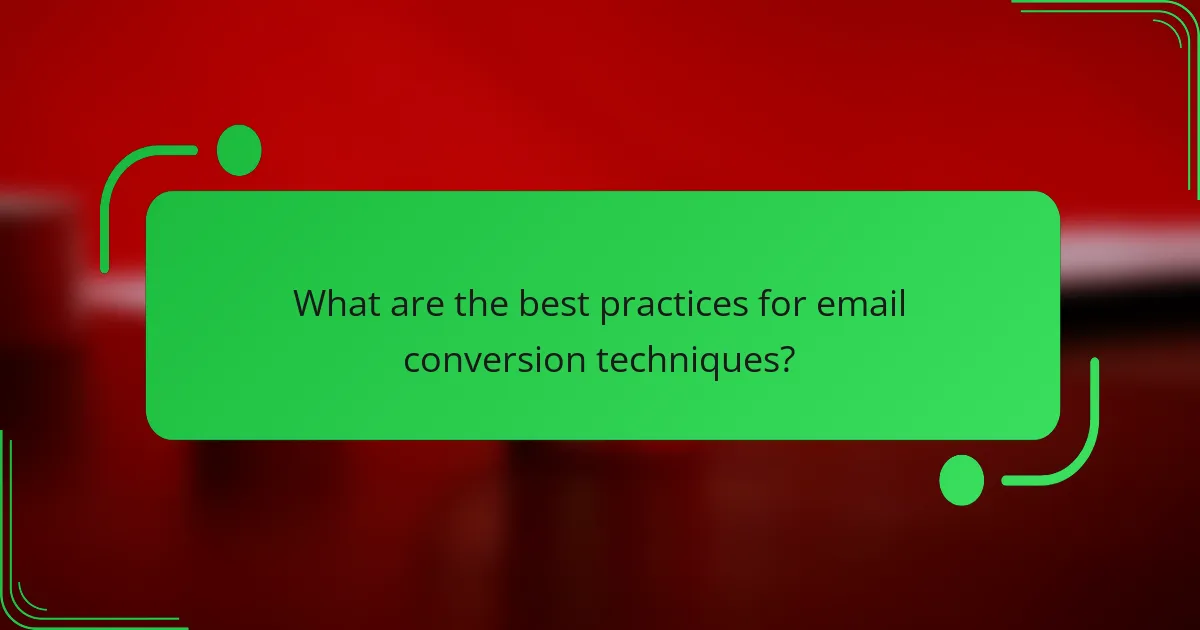 What are the best practices for email conversion techniques?